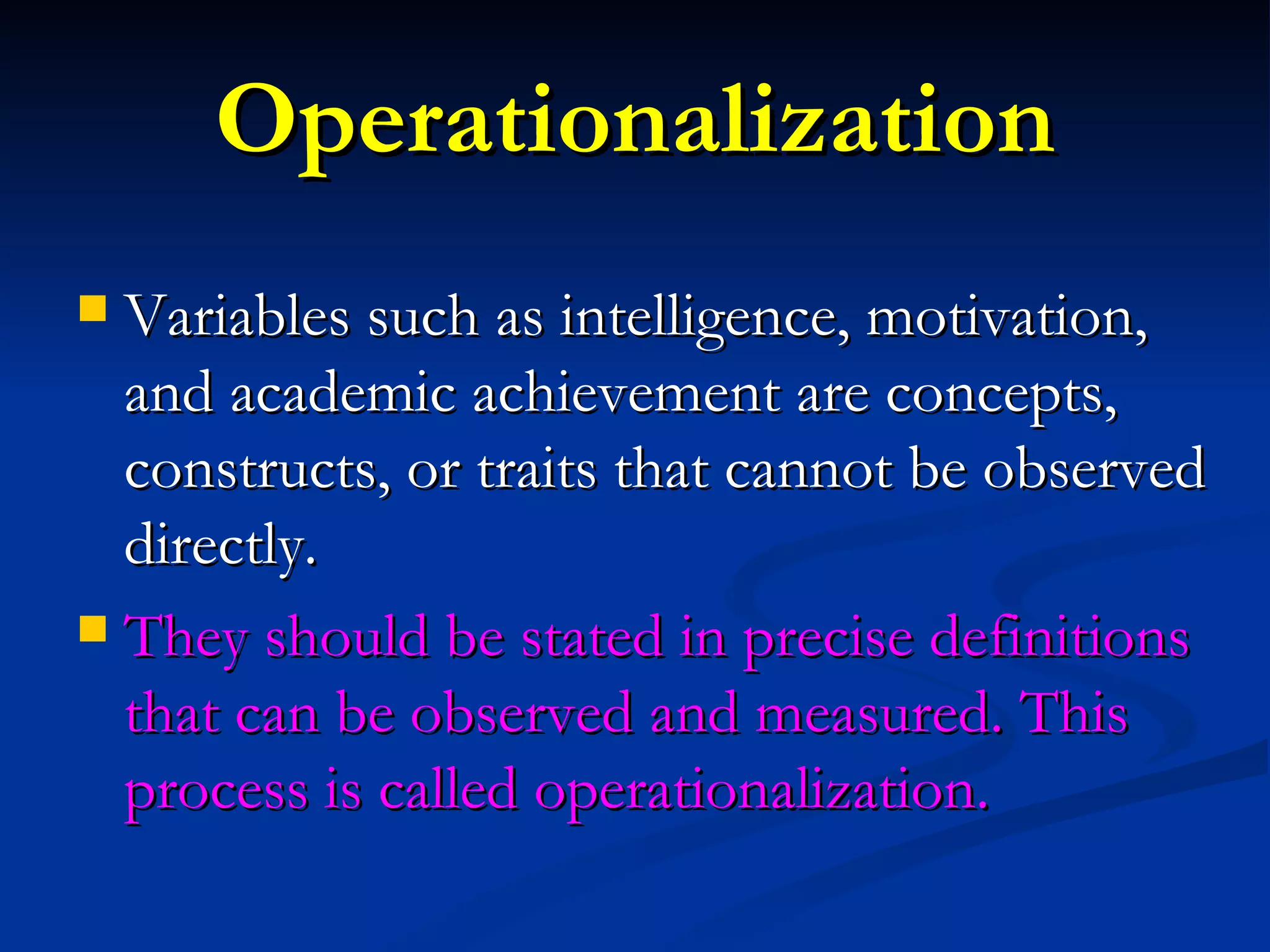 Operationalization

- Variables such as intelligence, motivation, and academic achievement are concepts, constructs, or traits that cannot be observed directly.
- They should be stated in precise definitions that can be observed and measured. This process is called operationalization.